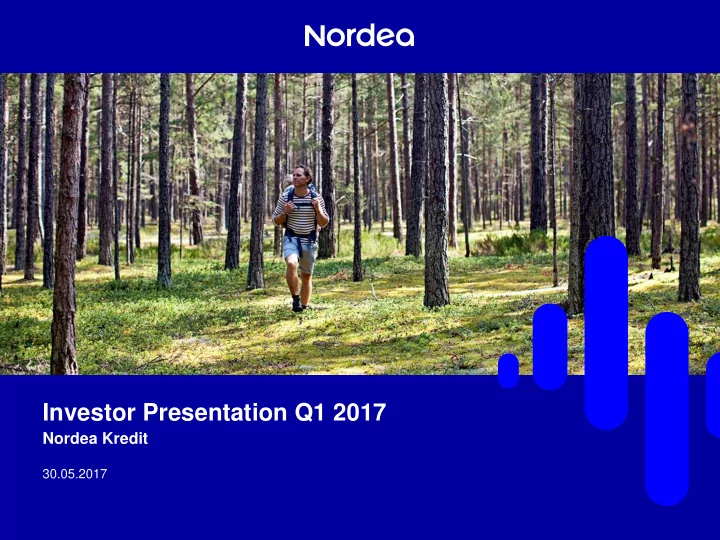 Nordea

Investor Presentation Q1 2017
Nordea Kredit

30.05.2017